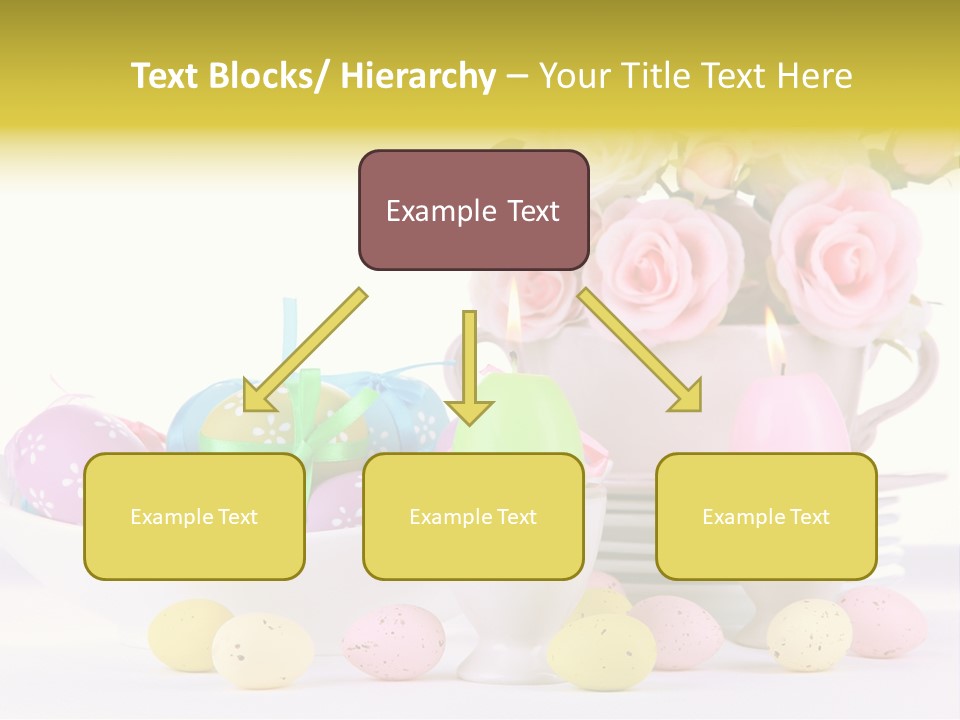 Text Blocks/ Hierarchy – Your Title Text Here

Example Text

Example Text

Example Text

Example Text